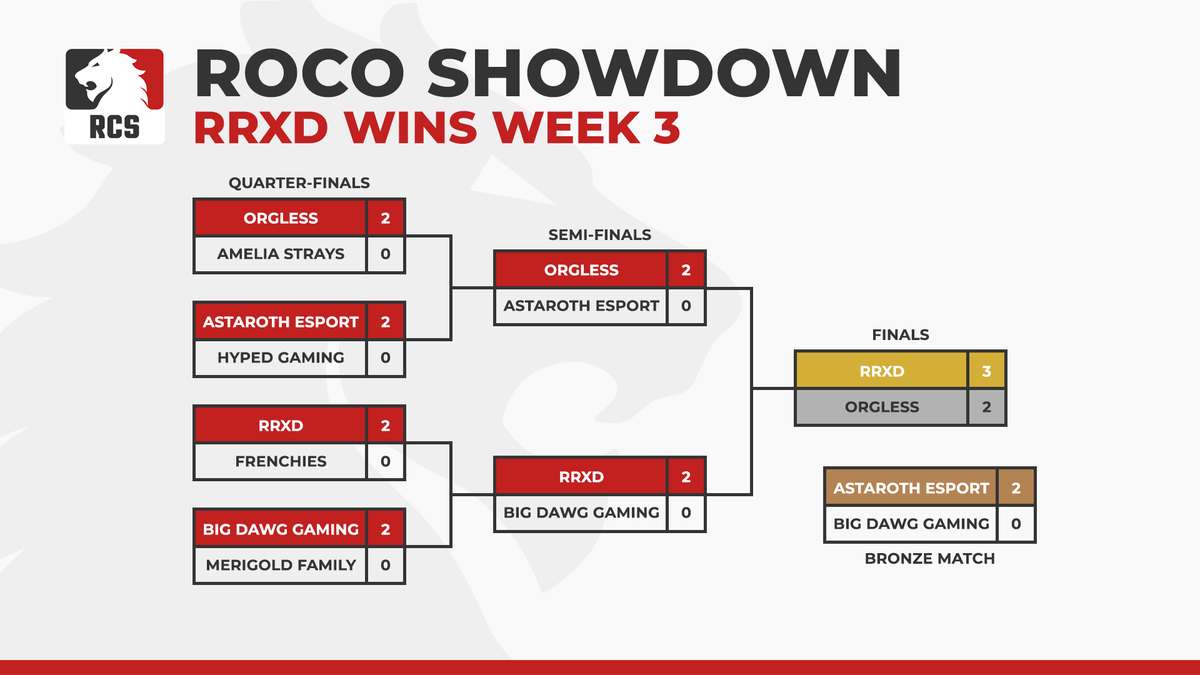 RCS

ROCO SHOWDOWN
RRXD WINS WEEK 3

QUARTER-FINALS

| ORGLESS | 2 |
|---|---|
| AMELIA STRAYS | 0 |

| ASTAROTH ESPORT | 2 |
|---|---|
| HYPED GAMING | 0 |

| RRXD | 2 |
|---|---|
| FRENCHIES | 0 |

| BIG DAWG GAMING | 2 |
|---|---|
| MERIGOLD FAMILY | 0 |

SEMI-FINALS

| ORGLESS | 2 |
|---|---|
| ASTAROTH ESPORT | 0 |

| RRXD | 2 |
|---|---|
| BIG DAWG GAMING | 0 |

FINALS

| RRXD | 3 |
|---|---|
| ORGLESS | 2 |

| ASTAROTH ESPORT | 2 |
|---|---|
| BIG DAWG GAMING | 0 |

BRONZE MATCH